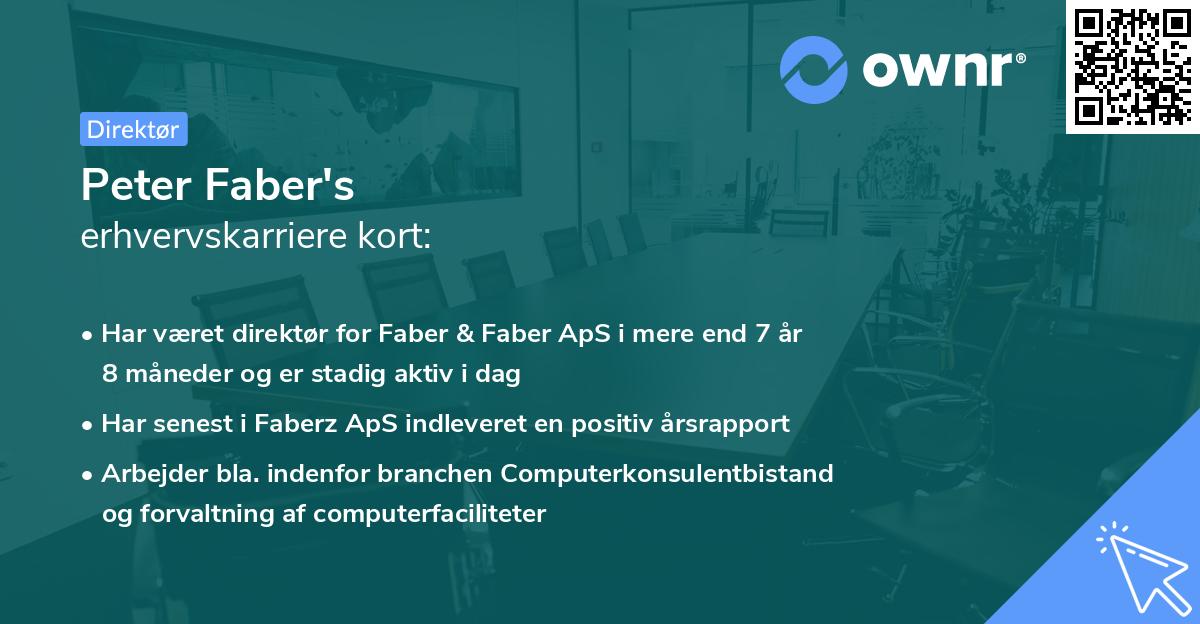 ownr®

Direktør

Peter Faber's
erhvervskarriere kort:

• Har været direktør for Faber & Faber ApS i mere end 7 år 8 måneder og er stadig aktiv i dag

• Har senest i Faberz ApS indleveret en positiv årsrapport

• Arbejder bla. indenfor branchen Computerkonsulentbistand og forvaltning af computerfaciliteter